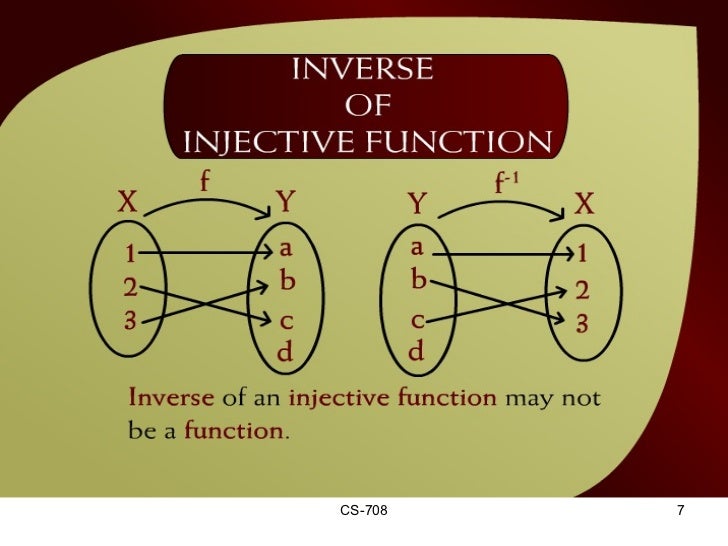 INVERSE
OF
INJECTIVE FUNCTION

f

X

Y

1
2
3

a
b
c
d

$f^{-1}$

Y

X

a
b
c
d

1
2
3

Inverse of an injective function may not be a function.

CS-708

7